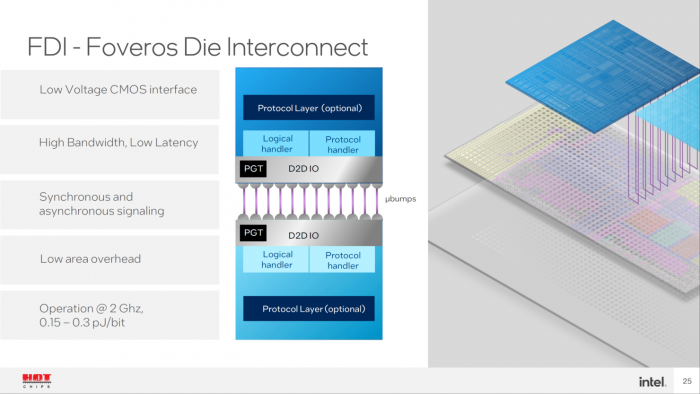 FDI - Foveros Die Interconnect

Low Voltage CMOS interface

High Bandwidth, Low Latency

Synchronous and asynchronous signaling

Low area overhead

Operation @ 2 Ghz, 0.15 – 0.3 pJ/bit

Protocol Layer (optional)

Logical handler

Protocol handler

PGT

D2D IO

µbumps

PGT

D2D IO

Logical handler

Protocol handler

Protocol Layer (optional)

HOT CHIPS

intel.

25